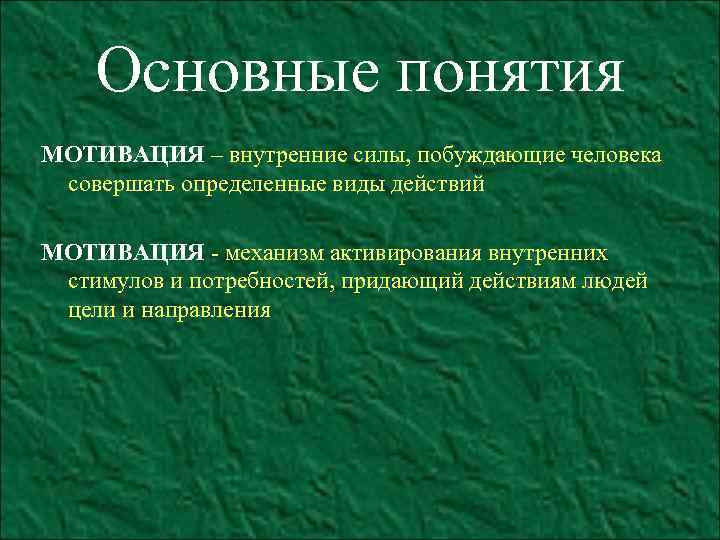 Основные понятия

МОТИВАЦИЯ – внутренние силы, побуждающие человека совершать определенные виды действий

МОТИВАЦИЯ - механизм активирования внутренних стимулов и потребностей, придающий действиям людей цели и направления